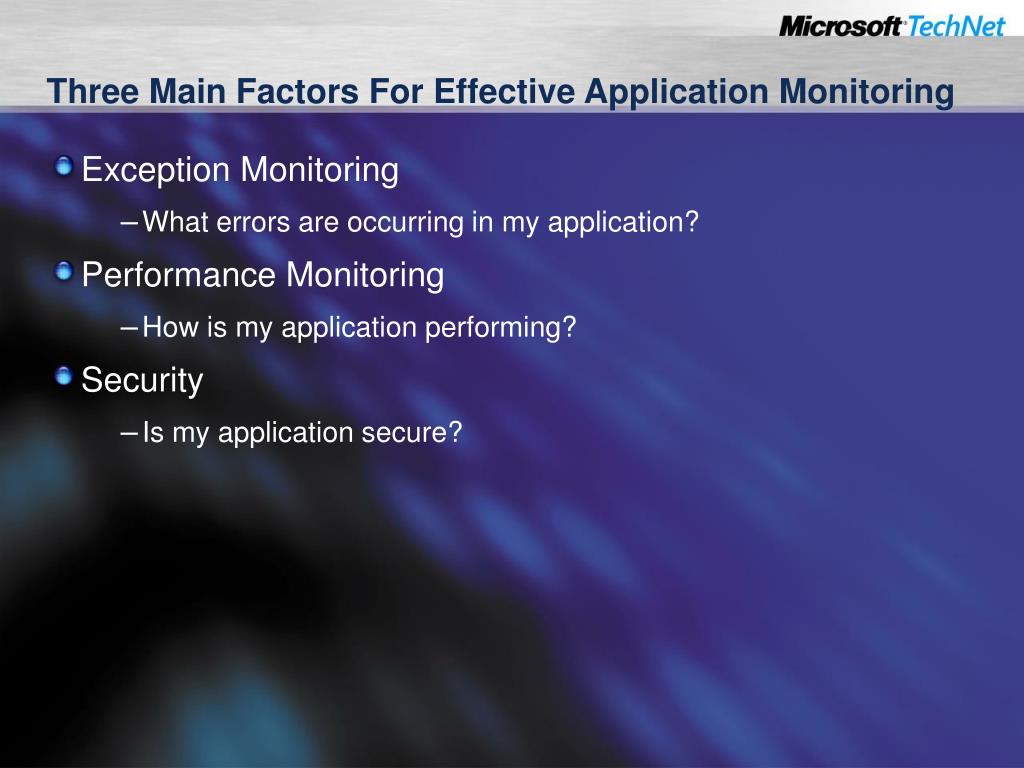 Microsoft TechNet

Three Main Factors For Effective Application Monitoring

Exception Monitoring

– What errors are occurring in my application?

Performance Monitoring

– How is my application performing?

Security

– Is my application secure?